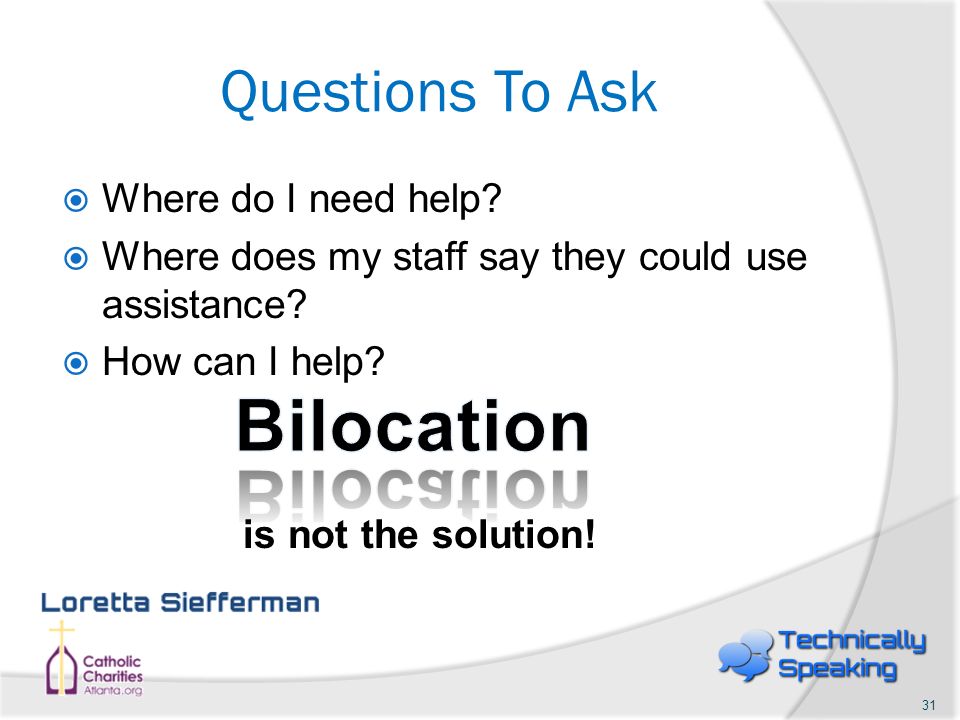 Questions To Ask

Where do I need help?

Where does my staff say they could use assistance?

How can I help?

Bilocation

is not the solution!

Loretta Siefferman

Catholic Charities Atlanta.org

Technically Speaking

31